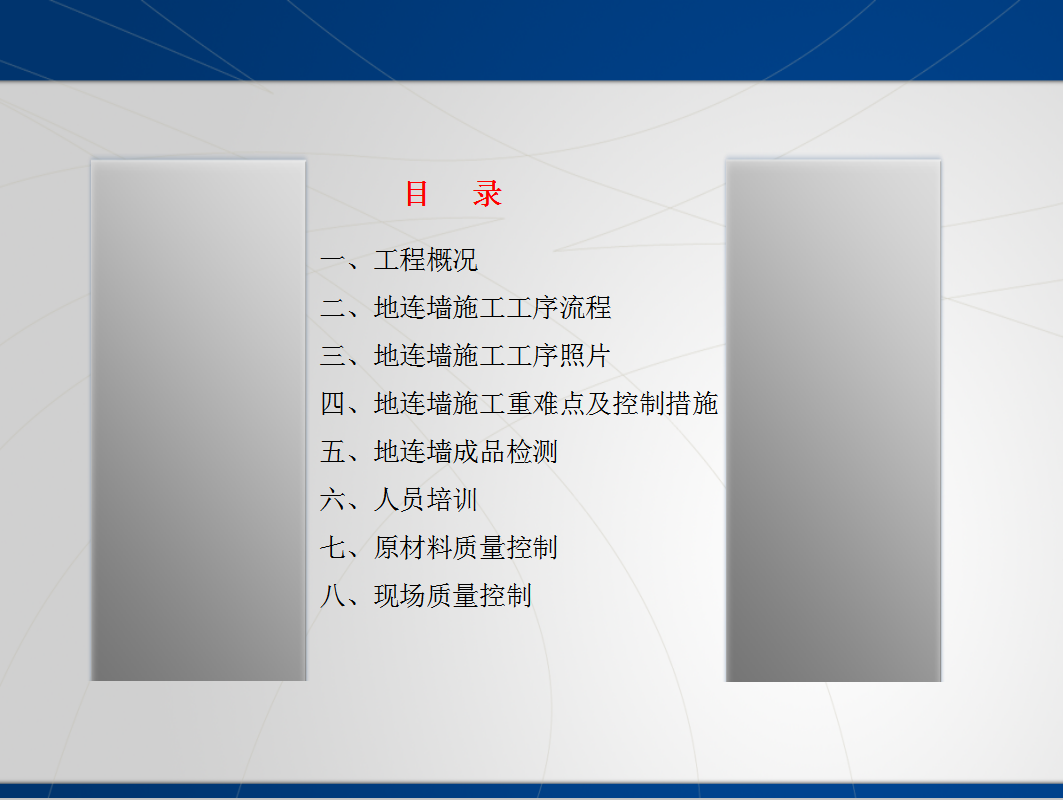 目　录

一、工程概况
二、地连墙施工工序流程
三、地连墙施工工序照片
四、地连墙施工重难点及控制措施
五、地连墙成品检测
六、人员培训
七、原材料质量控制
八、现场质量控制